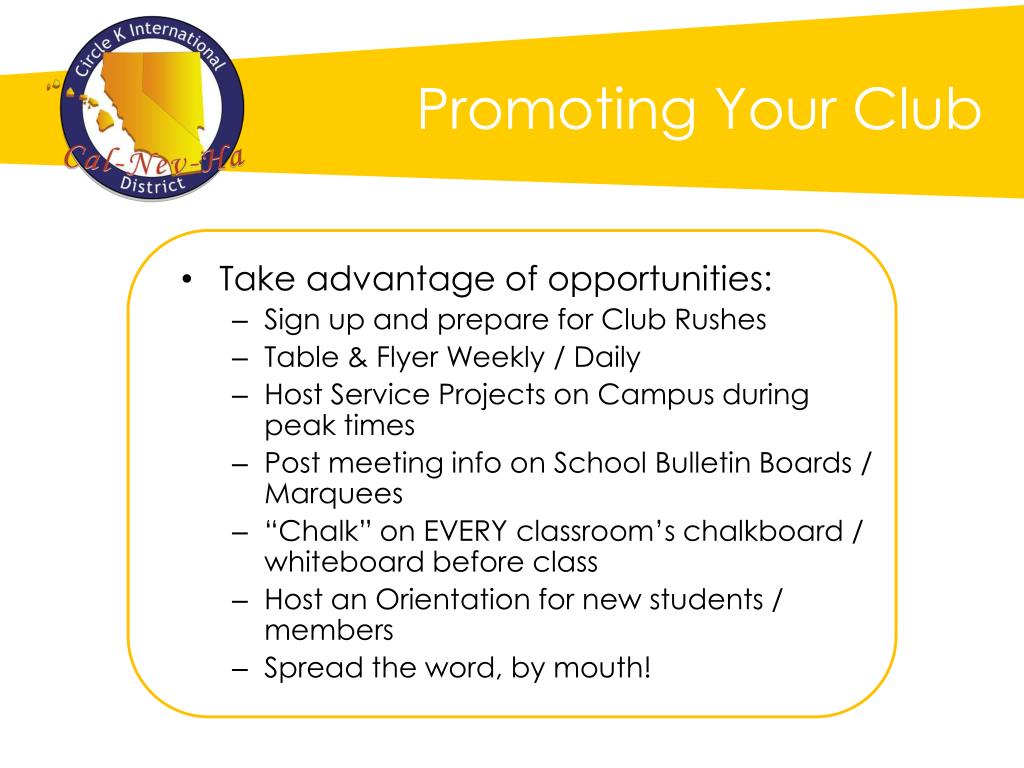 Circle K International
Cal-Nev-Ha
District

Promoting Your Club

• Take advantage of opportunities:
– Sign up and prepare for Club Rushes
– Table & Flyer Weekly / Daily
– Host Service Projects on Campus during peak times
– Post meeting info on School Bulletin Boards / Marquees
– “Chalk” on EVERY classroom’s chalkboard / whiteboard before class
– Host an Orientation for new students / members
– Spread the word, by mouth!